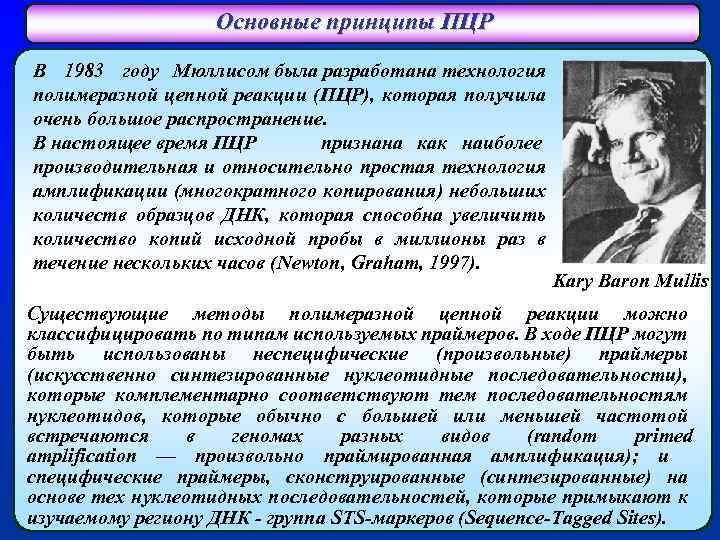 Основные принципы ПЦР

В 1983 году Мюллисом была разработана технология полимеразной цепной реакции (ПЦР), которая получила очень большое распространение.
В настоящее время ПЦР признана как наиболее производительная и относительно простая технология амплификации (многократного копирования) небольших количеств образцов ДНК, которая способна увеличить количество копий исходной пробы в миллионы раз в течение нескольких часов (Newton, Graham, 1997).

Kary Baron Mullis

Существующие методы полимеразной цепной реакции можно классифицировать по типам используемых праймеров. В ходе ПЦР могут быть использованы неспецифические (произвольные) праймеры (искусственно синтезированные нуклеотидные последовательности), которые комплементарно соответствуют тем последовательностям нуклеотидов, которые обычно с большей или меньшей частотой встречаются в геномах разных видов (random primed amplification — произвольно праймированная амплификация); и специфические праймеры, сконструированные (синтезированные) на основе тех нуклеотидных последовательностей, которые примыкают к изучаемому региону ДНК - группа STS-маркеров (Sequence-Tagged Sites).